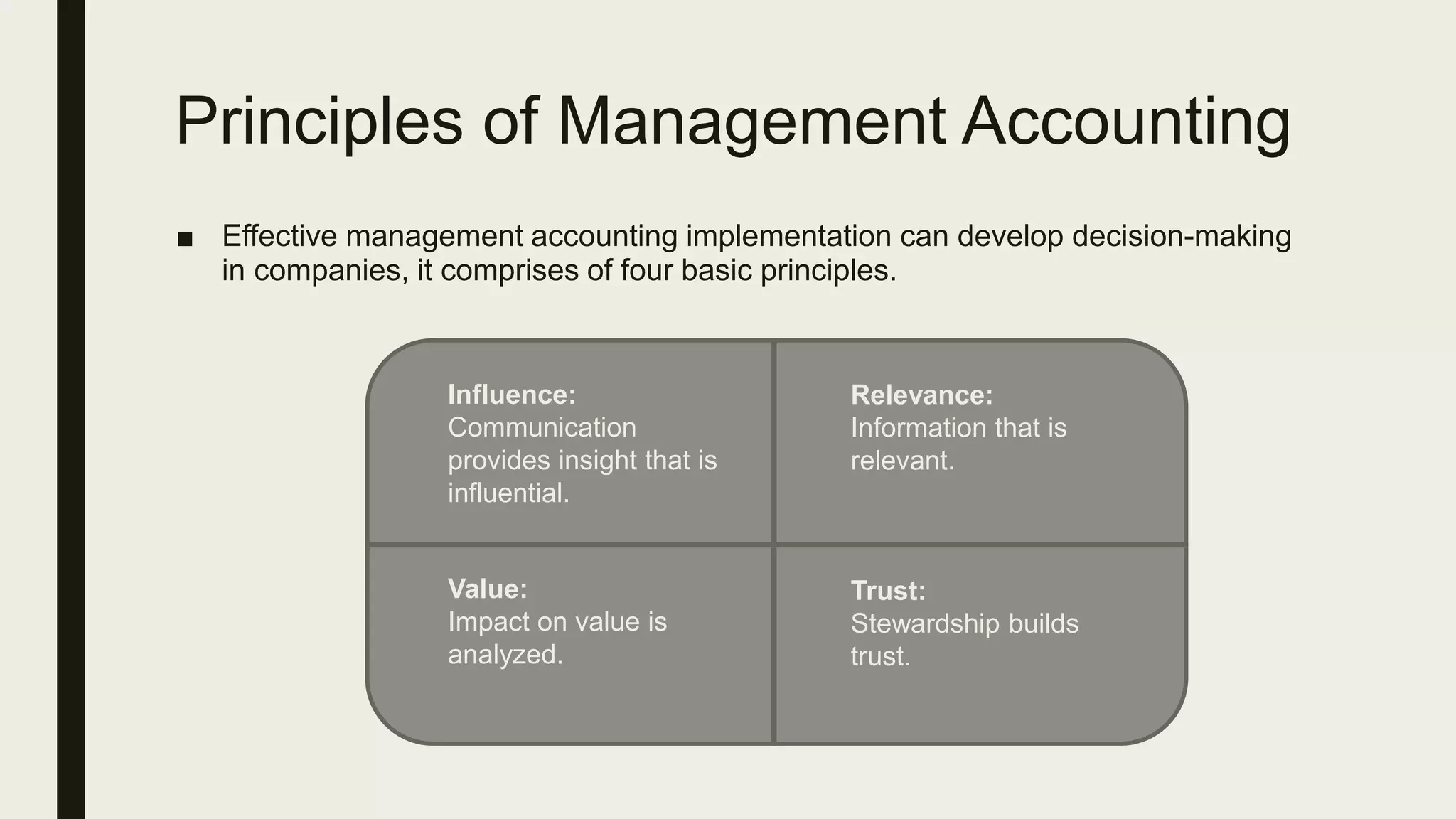 Principles of Management Accounting

■ Effective management accounting implementation can develop decision-making in companies, it comprises of four basic principles.

Influence:
Communication provides insight that is influential.

Relevance:
Information that is relevant.

Value:
Impact on value is analyzed.

Trust:
Stewardship builds trust.